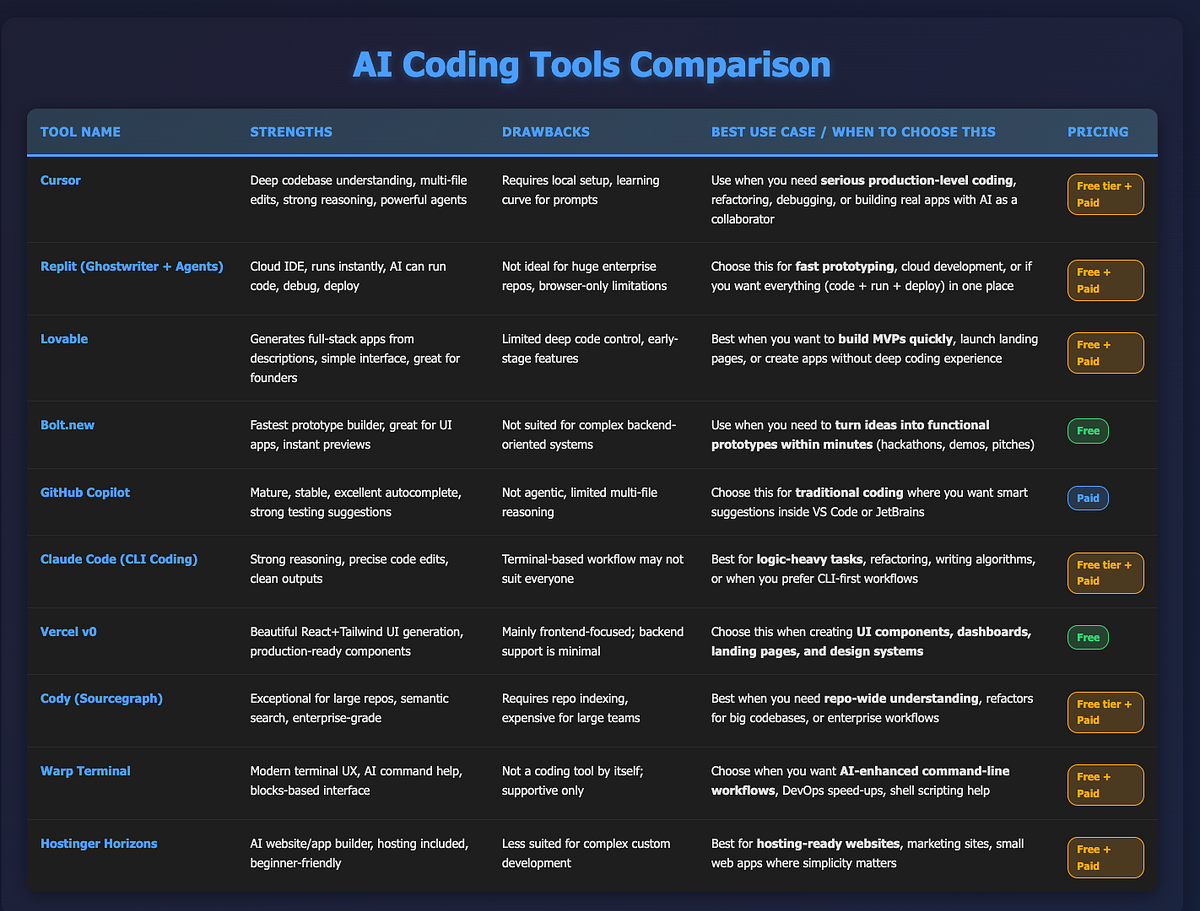 AI Coding Tools Comparison

| TOOL NAME | STRENGTHS | DRAWBACKS | BEST USE CASE / WHEN TO CHOOSE THIS | PRICING |
|---|---|---|---|---|
| Cursor | Deep codebase understanding, multi-file edits, strong reasoning, powerful agents | Requires local setup, learning curve for prompts | Use when you need serious production-level coding, refactoring, debugging, or building real apps with AI as a collaborator | Free tier + Paid |
| Replit (Ghostwriter + Agents) | Cloud IDE, runs instantly, AI can run code, debug, deploy | Not ideal for huge enterprise repos, browser-only limitations | Choose this for fast prototyping, cloud development, or if you want everything (code + run + deploy) in one place | Free + Paid |
| Lovable | Generates full-stack apps from descriptions, simple interface, great for founders | Limited deep code control, early-stage features | Best when you want to build MVPs quickly, launch landing pages, or create apps without deep coding experience | Free + Paid |
| Bolt.new | Fastest prototype builder, great for UI apps, instant previews | Not suited for complex backend-oriented systems | Use when you need to turn ideas into functional prototypes within minutes (hackathons, demos, pitches) | Free |
| GitHub Copilot | Mature, stable, excellent autocomplete, strong testing suggestions | Not agentic, limited multi-file reasoning | Choose this for traditional coding where you want smart suggestions inside VS Code or JetBrains | Paid |
| Claude Code (CLI Coding) | Strong reasoning, precise code edits, clean outputs | Terminal-based workflow may not suit everyone | Best for logic-heavy tasks, refactoring, writing algorithms, or when you prefer CLI-first workflows | Free tier + Paid |
| Vercel v0 | Beautiful React+Tailwind UI generation, production-ready components | Mainly frontend-focused; backend support is minimal | Choose this when creating UI components, dashboards, landing pages, and design systems | Free |
| Cody (Sourcegraph) | Exceptional for large repos, semantic search, enterprise-grade | Requires repo indexing, expensive for large teams | Best when you need repo-wide understanding, refactors for big codebases, or enterprise workflows | Free tier + Paid |
| Warp Terminal | Modern terminal UX, AI command help, blocks-based interface | Not a coding tool by itself; supportive only | Choose when you want AI-enhanced command-line workflows, DevOps speed-ups, shell scripting help | Free + Paid |
| Hostinger Horizons | AI website/app builder, hosting included, beginner-friendly | Less suited for complex custom development | Best for hosting-ready websites, marketing sites, small web apps where simplicity matters | Free + Paid |